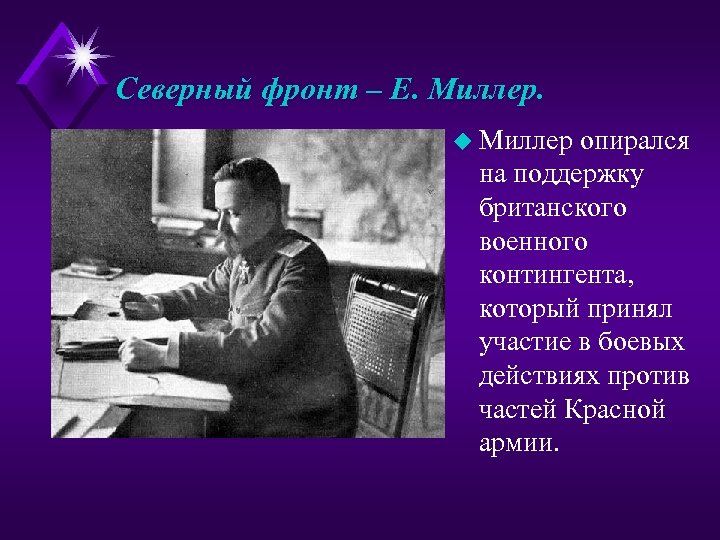 Северный фронт – Е. Миллер.

Миллер опирался на поддержку британского военного контингента, который принял участие в боевых действиях против частей Красной армии.